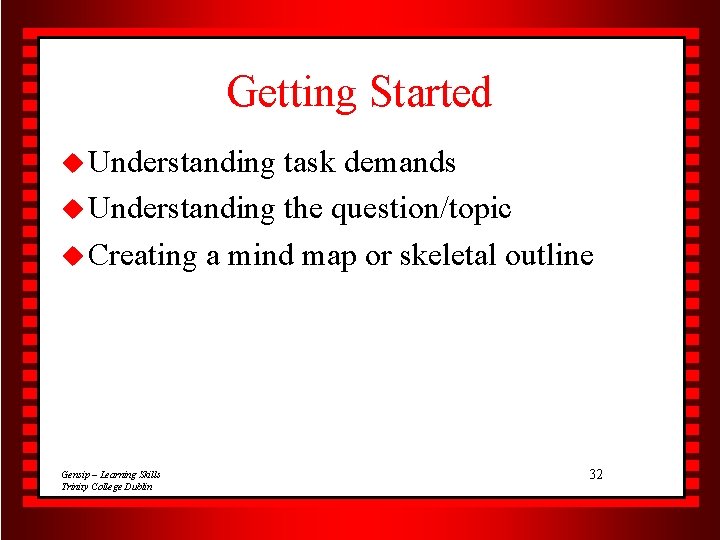 Getting Started

Understanding task demands

Understanding the question/topic

Creating a mind map or skeletal outline

Gensip – Learning Skills
Trinity College Dublin

32